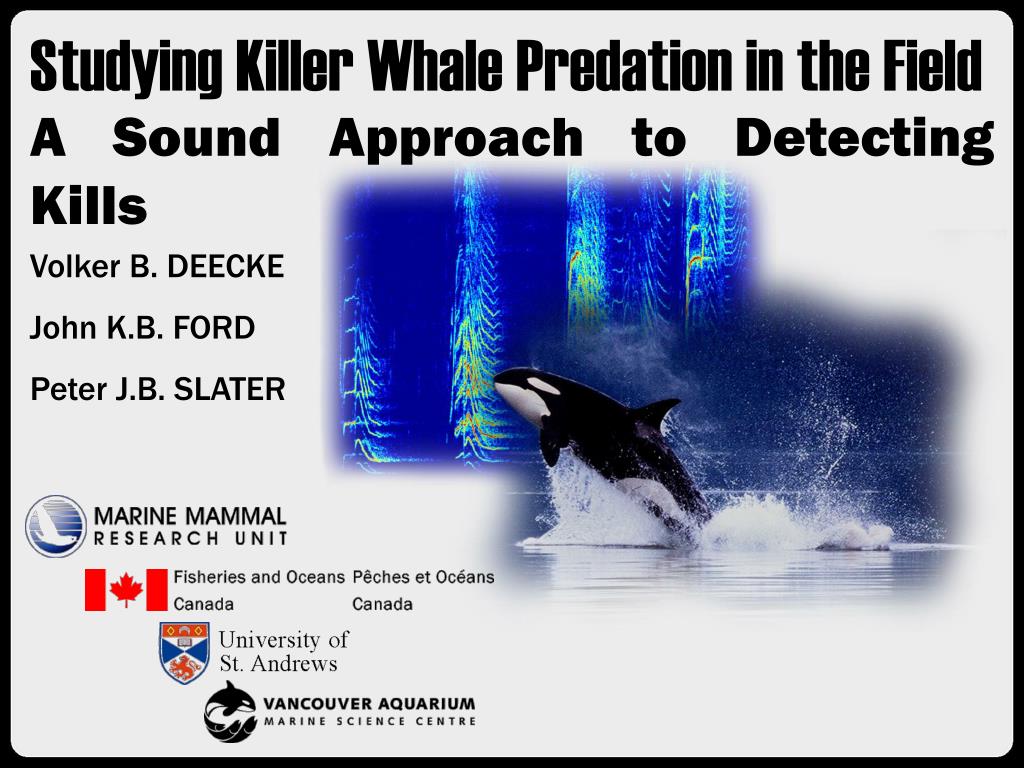 Studying Killer Whale Predation in the Field
A Sound Approach to Detecting Kills

Volker B. DEECKE

John K.B. FORD

Peter J.B. SLATER

MARINE MAMMAL
RESEARCH UNIT

Fisheries and Oceans Canada
Pêches et Océans Canada

University of St. Andrews

VANCOUVER AQUARIUM
MARINE SCIENCE CENTRE